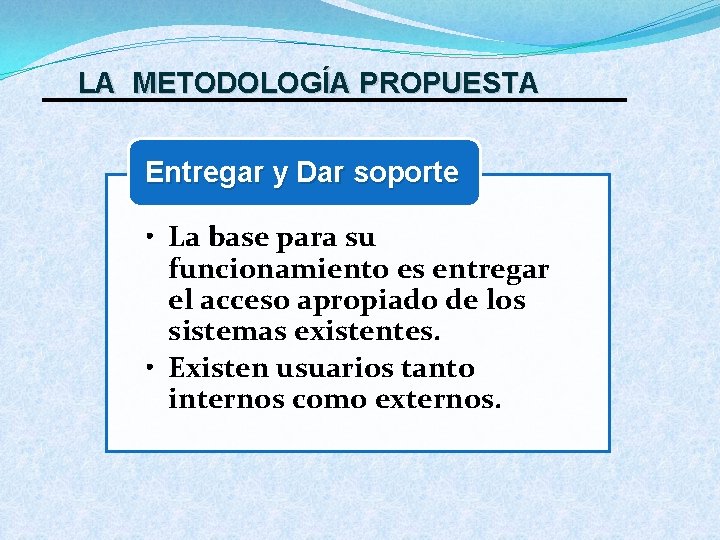 LA METODOLOGÍA PROPUESTA

Entregar y Dar soporte

• La base para su funcionamiento es entregar el acceso apropiado de los sistemas existentes.
• Existen usuarios tanto internos como externos.